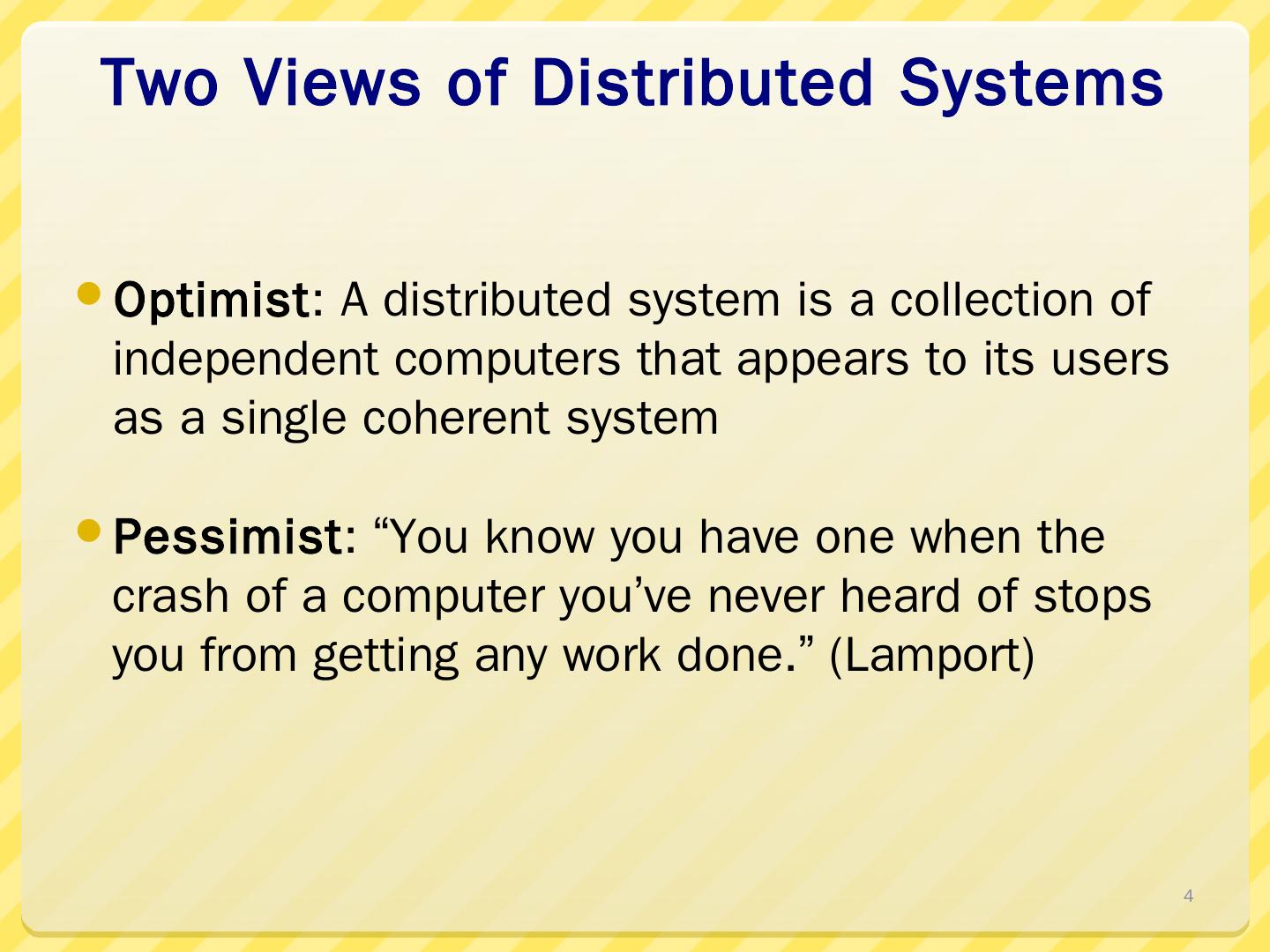 Two Views of Distributed Systems

• Optimist: A distributed system is a collection of independent computers that appears to its users as a single coherent system

• Pessimist: “You know you have one when the crash of a computer you’ve never heard of stops you from getting any work done.” (Lamport)

4